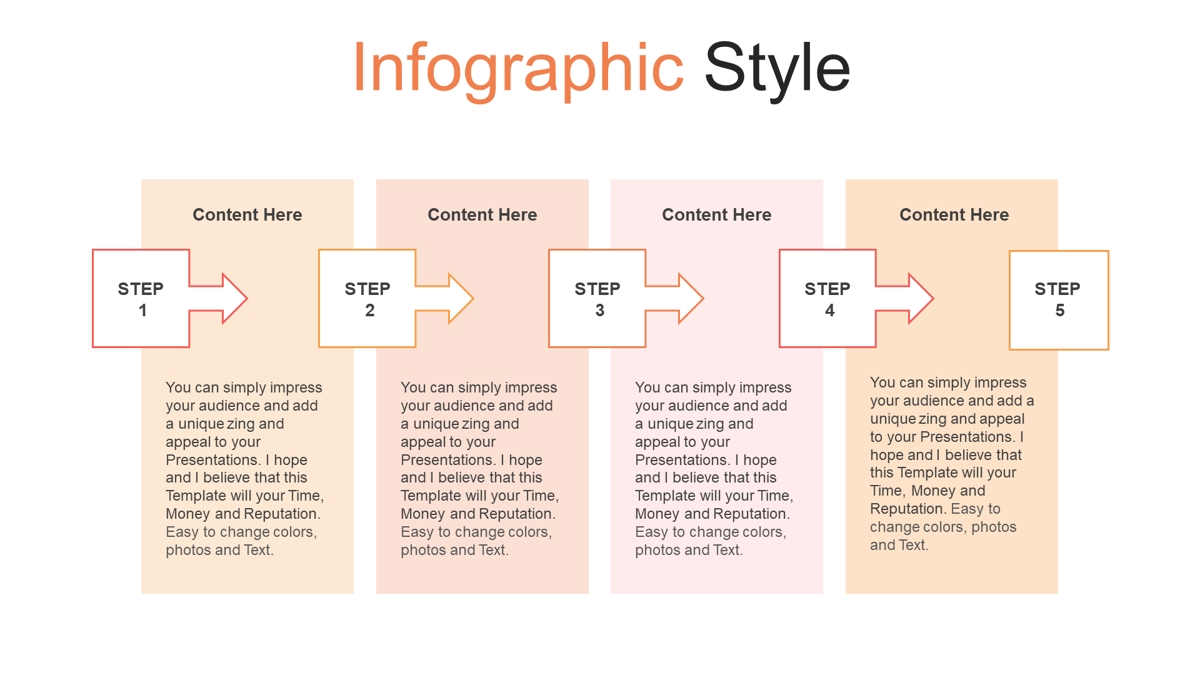 Infographic Style

Content Here

STEP 1

You can simply impress your audience and add a unique zing and appeal to your Presentations. I hope and I believe that this Template will your Time, Money and Reputation. Easy to change colors, photos and Text.

Content Here

STEP 2

You can simply impress your audience and add a unique zing and appeal to your Presentations. I hope and I believe that this Template will your Time, Money and Reputation. Easy to change colors, photos and Text.

Content Here

STEP 3

You can simply impress your audience and add a unique zing and appeal to your Presentations. I hope and I believe that this Template will your Time, Money and Reputation. Easy to change colors, photos and Text.

Content Here

STEP 4

You can simply impress your audience and add a unique zing and appeal to your Presentations. I hope and I believe that this Template will your Time, Money and Reputation. Easy to change colors, photos and Text.

STEP 5